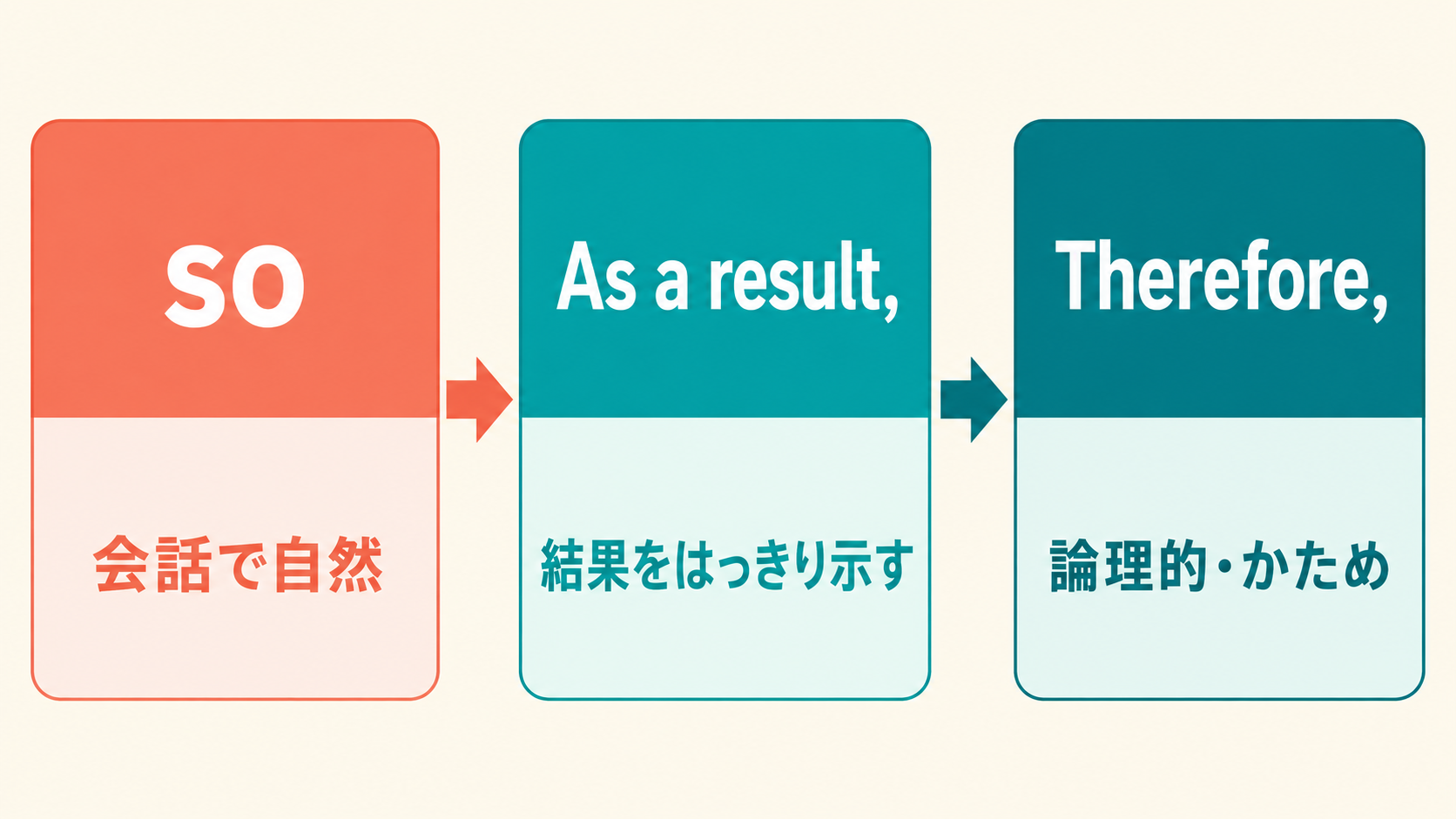 so

会話で自然

As a result,

結果をはっきり示す

Therefore,

論理的・かため